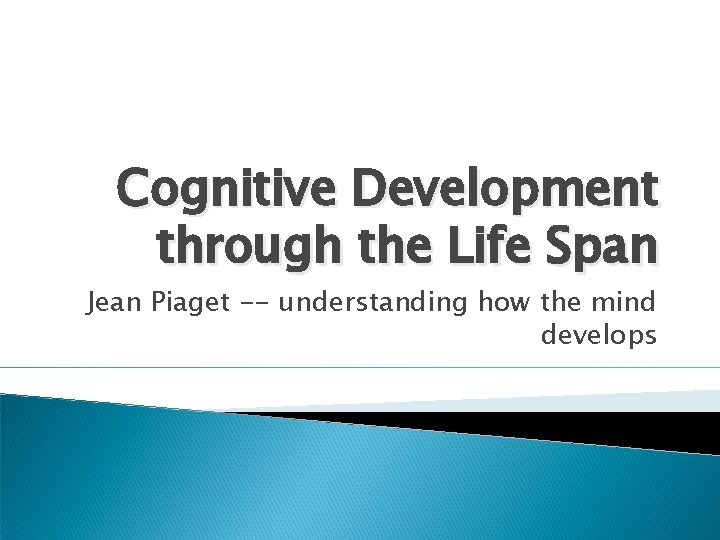 Cognitive Development through the Life Span

Jean Piaget -- understanding how the mind develops